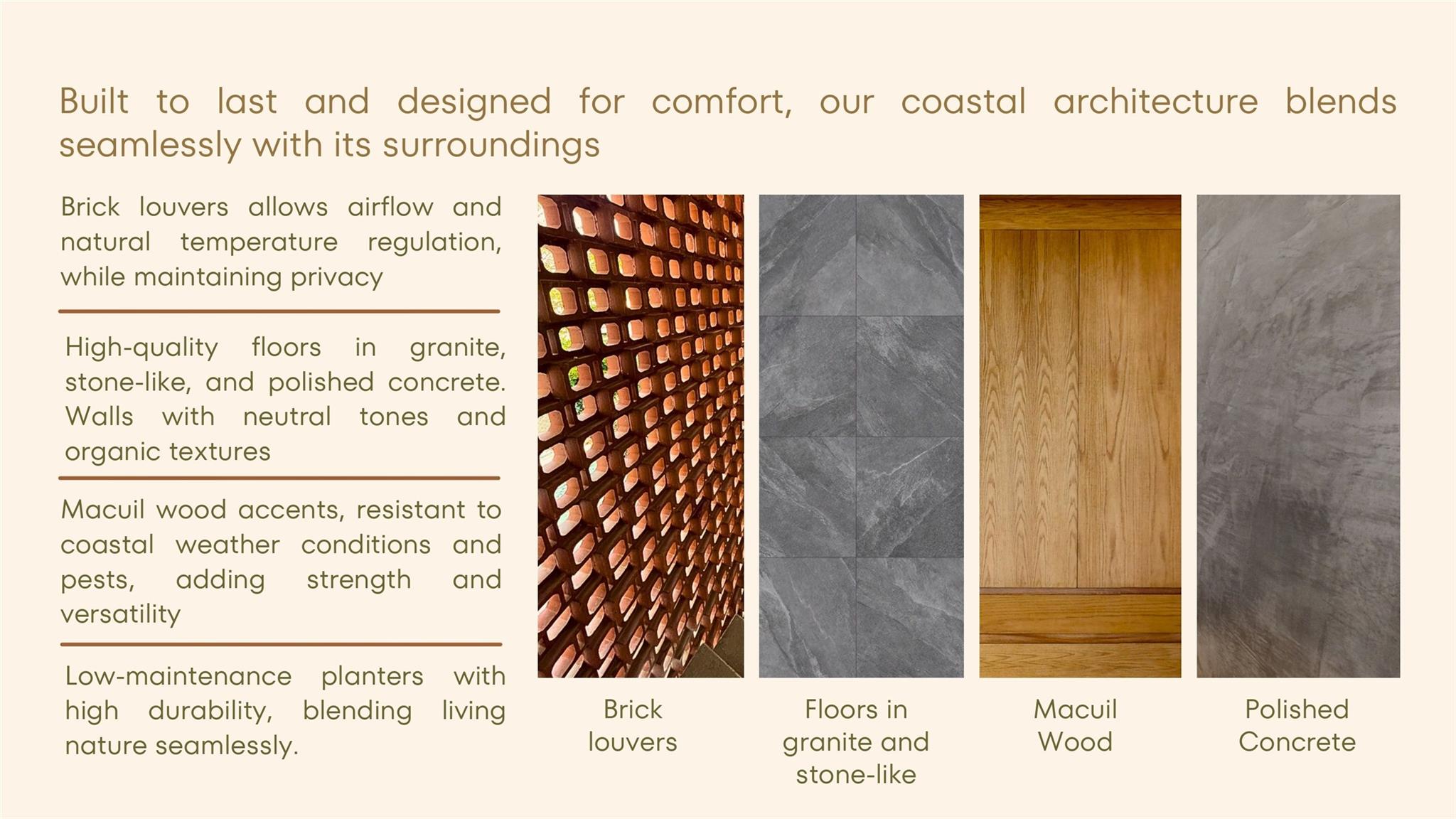 Built to last and designed for comfort, our coastal architecture blends seamlessly with its surroundings

Brick louvers allows airflow and natural temperature regulation, while maintaining privacy

High-quality floors in granite, stone-like, and polished concrete. Walls with neutral tones and organic textures

Macuil wood accents, resistant to coastal weather conditions and pests, adding strength and versatility

Low-maintenance planters with high durability, blending living nature seamlessly.

Brick louvers

Floors in granite and stone-like

Macuil Wood

Polished Concrete